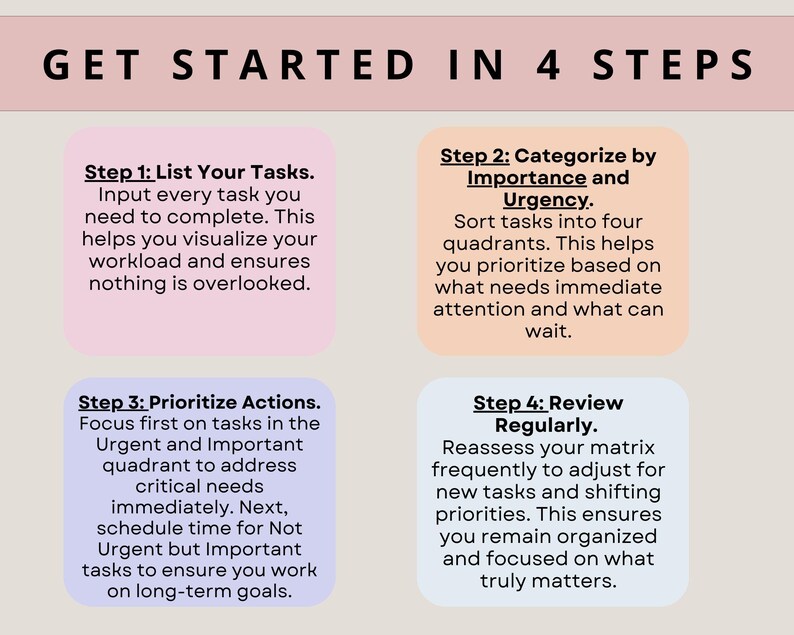 GET STARTED IN 4 STEPS

Step 1: List Your Tasks. Input every task you need to complete. This helps you visualize your workload and ensures nothing is overlooked.

Step 2: Categorize by Importance and Urgency. Sort tasks into four quadrants. This helps you prioritize based on what needs immediate attention and what can wait.

Step 3: Prioritize Actions. Focus first on tasks in the Urgent and Important quadrant to address critical needs immediately. Next, schedule time for Not Urgent but Important tasks to ensure you work on long-term goals.

Step 4: Review Regularly. Reassess your matrix frequently to adjust for new tasks and shifting priorities. This ensures you remain organized and focused on what truly matters.